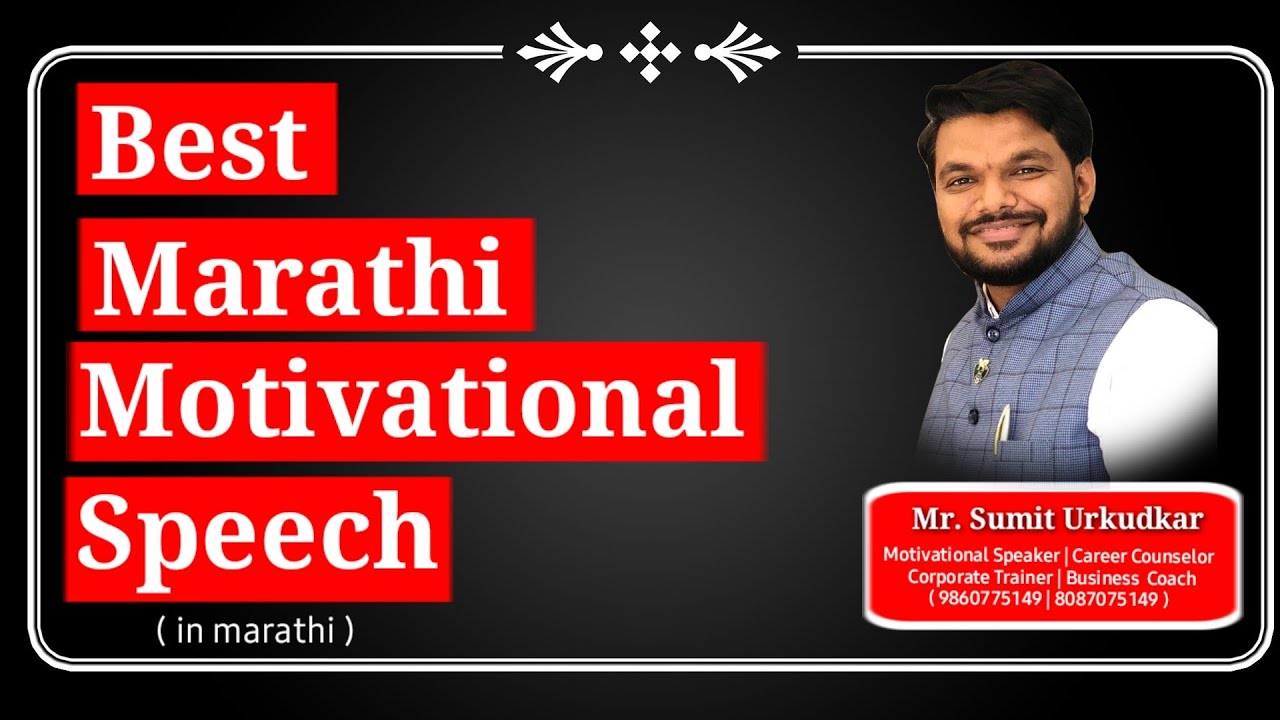 Best
Marathi
Motivational
Speech

( in marathi )

Mr. Sumit Urkudkar

Motivational Speaker | Career Counselor
Corporate Trainer | Business Coach
( 9860775149 | 8087075149 )